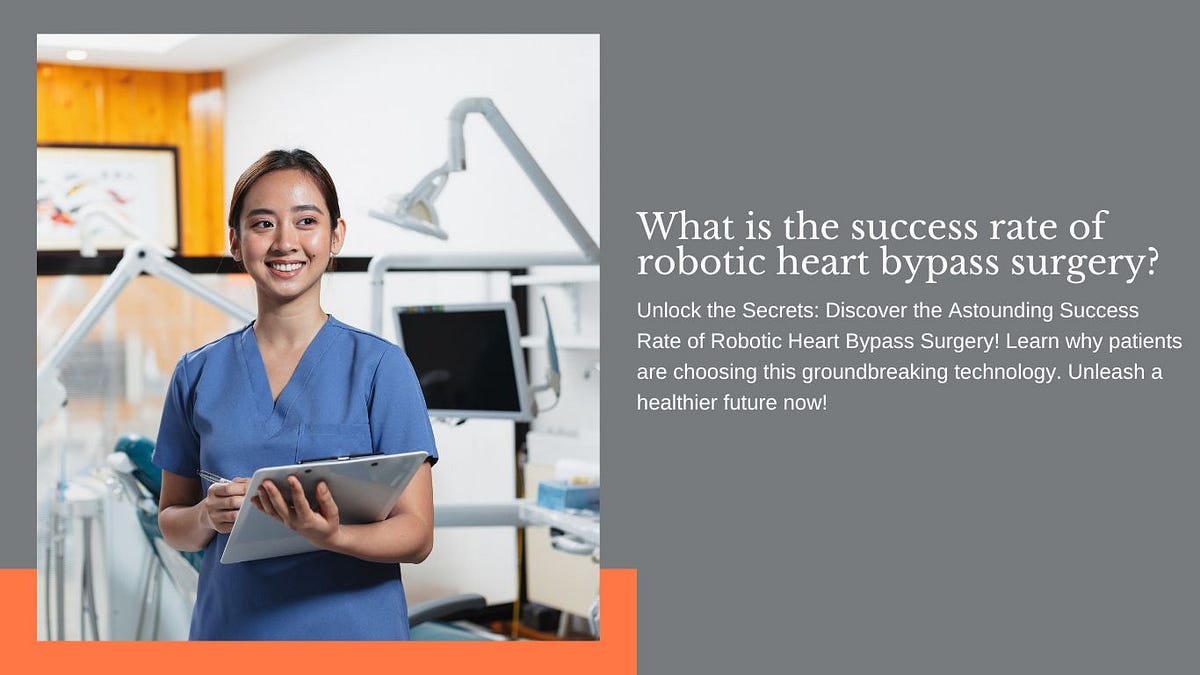 What is the success rate of robotic heart bypass surgery?

Unlock the Secrets: Discover the Astounding Success Rate of Robotic Heart Bypass Surgery! Learn why patients are choosing this groundbreaking technology. Unleash a healthier future now!